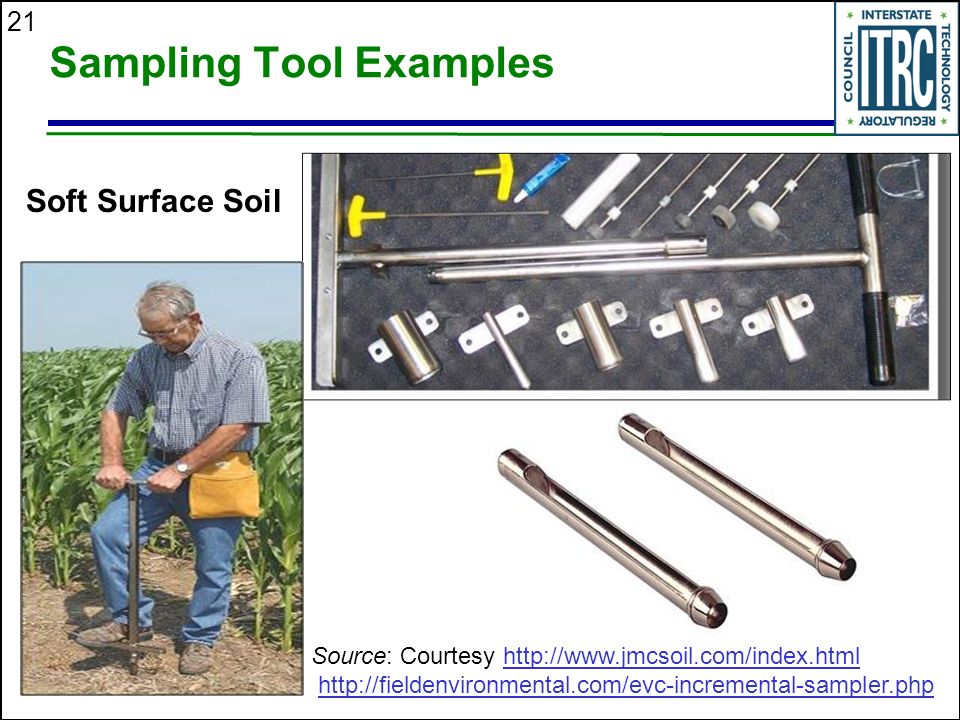 21

Sampling Tool Examples

INTERSTATE TECHNOLOGY REGULATORY COUNCIL ITRC

Soft Surface Soil

Source: Courtesy http://www.jmcsoil.com/index.html http://fieldenvironmental.com/evc-incremental-sampler.php